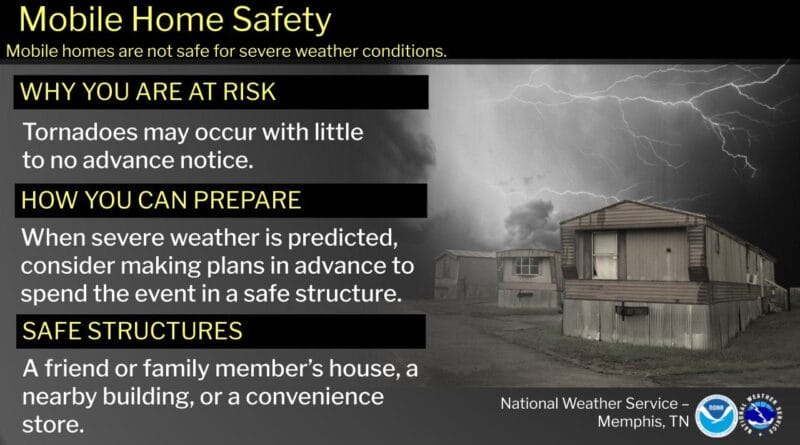 Mobile Home Safety
Mobile homes are not safe for severe weather conditions.

WHY YOU ARE AT RISK

Tornadoes may occur with little to no advance notice.

HOW YOU CAN PREPARE

When severe weather is predicted, consider making plans in advance to spend the event in a safe structure.

SAFE STRUCTURES

A friend or family member's house, a nearby building, or a convenience store.

National Weather Service – Memphis, TN

NOAA

NATIONAL WEATHER SERVICE